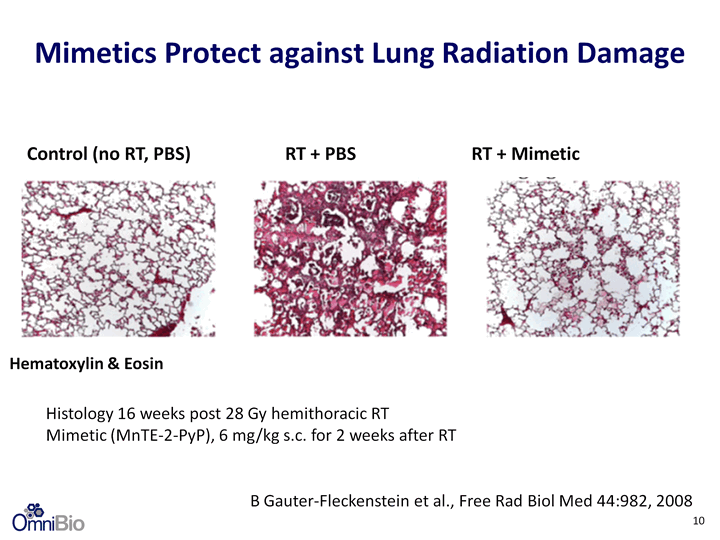 Mimetics Protect against Lung Radiation Damage

Control (no RT, PBS)

RT + PBS

RT + Mimetic

Hematoxylin & Eosin

Histology 16 weeks post 28 Gy hemithoracic RT
Mimetic (MnTE-2-PyP), 6 mg/kg s.c. for 2 weeks after RT

B Gauter-Fleckenstein et al., Free Rad Biol Med 44:982, 2008

OmniBio

10